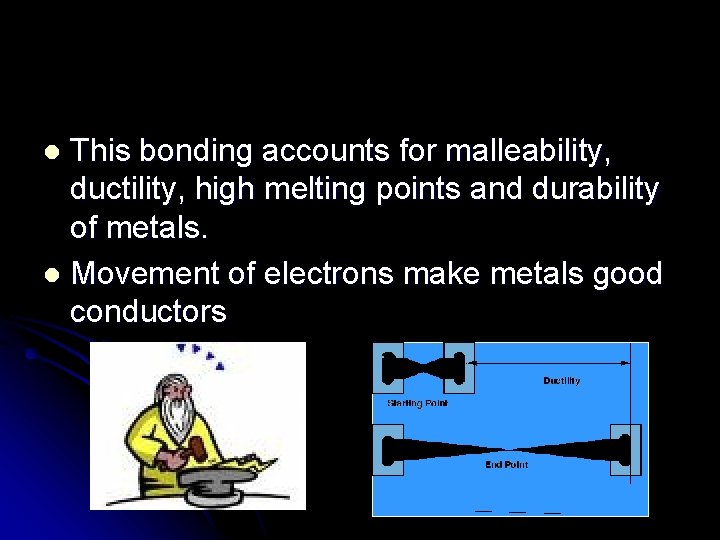 - This bonding accounts for malleability, ductility, high melting points and durability of metals.
- Movement of electrons make metals good conductors

Ductility

Starting Point

End Point